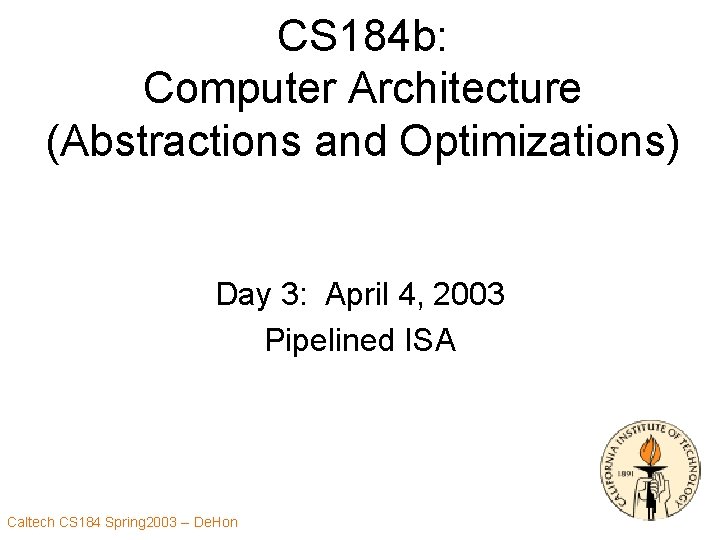 CS184b:
Computer Architecture
(Abstractions and Optimizations)

Day 3: April 4, 2003
Pipelined ISA

CALIFORNIA INSTITUTE OF TECHNOLOGY
1891

Caltech CS184 Spring2003 – DeHon